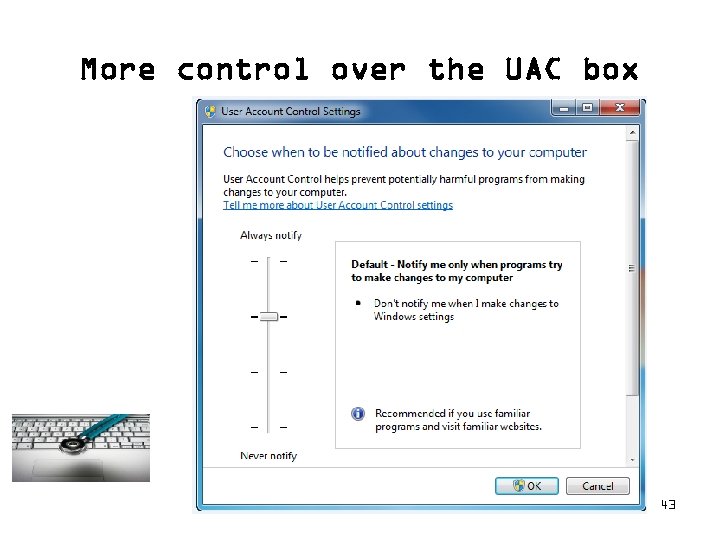 More control over the UAC box

User Account Control Settings

Choose when to be notified about changes to your computer

User Account Control helps prevent potentially harmful programs from making changes to your computer.
Tell me more about User Account Control settings

Always notify

Default - Notify me only when programs try to make changes to my computer

• Don't notify me when I make changes to Windows settings

Recommended if you use familiar programs and visit familiar websites.

Never notify

OK
Cancel

43